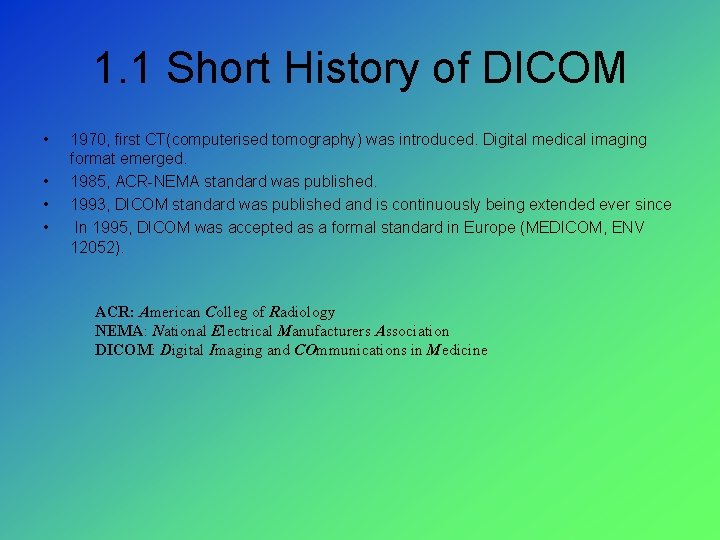 1.1 Short History of DICOM

• 1970, first CT(computerised tomography) was introduced. Digital medical imaging format emerged.
• 1985, ACR-NEMA standard was published.
• 1993, DICOM standard was published and is continuously being extended ever since
• In 1995, DICOM was accepted as a formal standard in Europe (MEDICOM, ENV 12052).

ACR: American Colleg of Radiology
NEMA: National Electrical Manufacturers Association
DICOM: Digital Imaging and COmmunications in Medicine